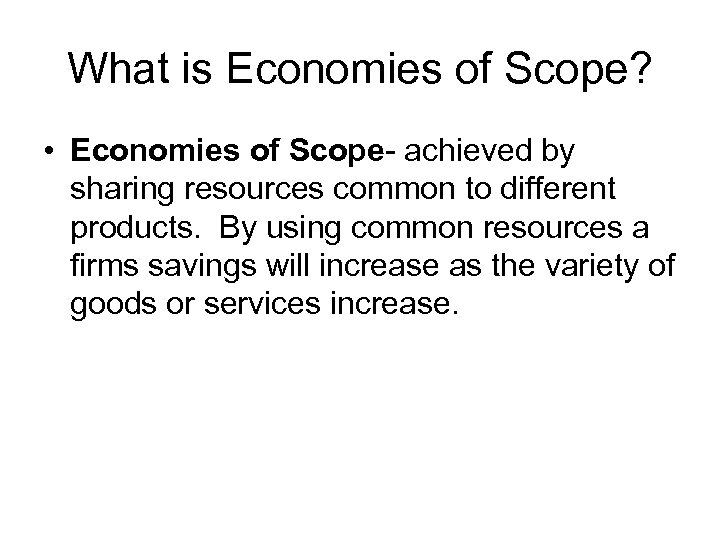 What is Economies of Scope?

• Economies of Scope- achieved by sharing resources common to different products. By using common resources a firms savings will increase as the variety of goods or services increase.